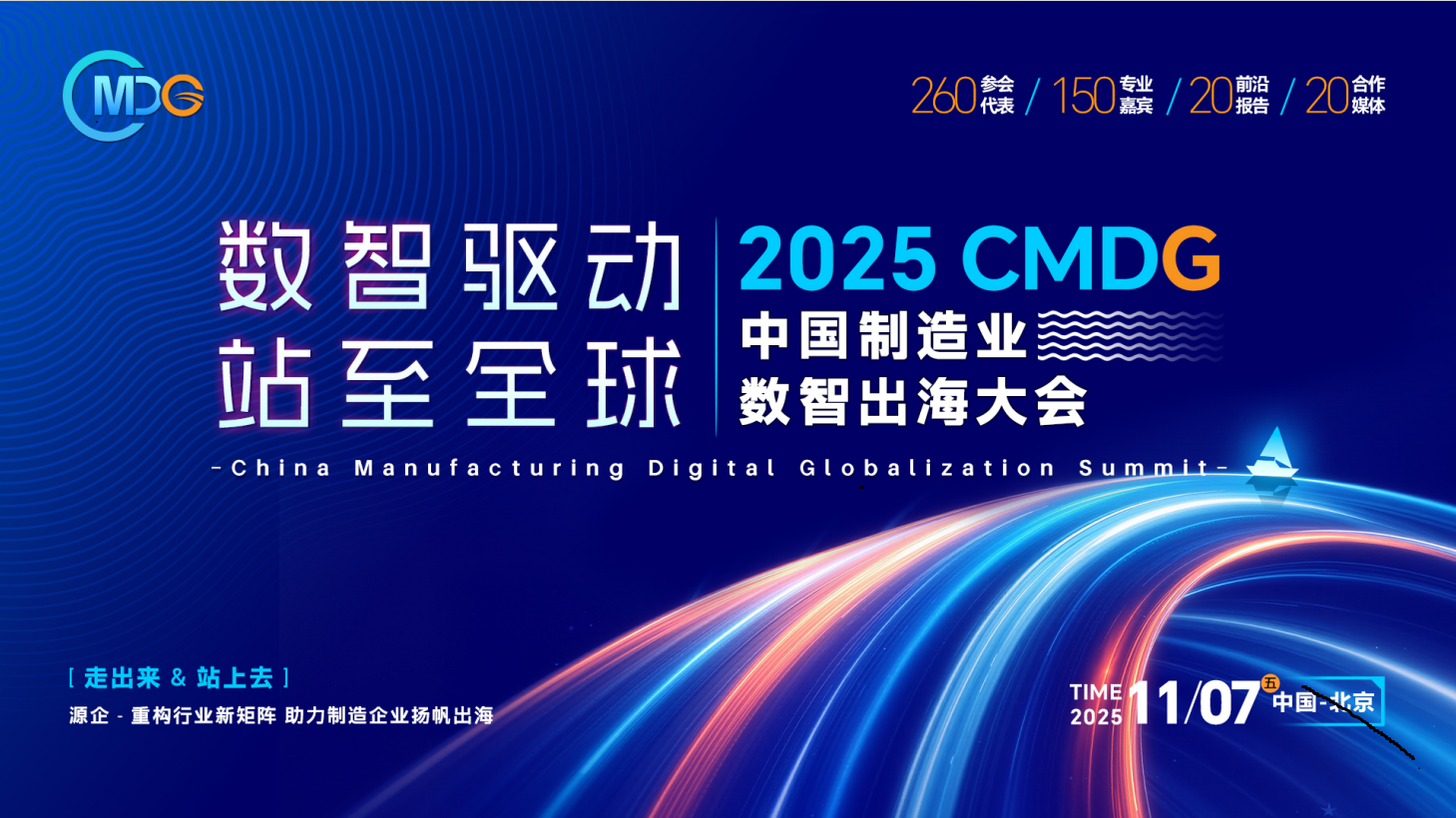 CMDG

260 参会代表 / 150 专业嘉宾 / 20 前沿报告 / 20 合作媒体

数智驱动
站至全球

2025 CMDG
中国制造业
数智出海大会

-China Manufacturing Digital Globalization Summit-

[ 走出来 & 站上去 ]
源企 - 重构行业新矩阵 助力制造企业扬帆出海

TIME 2025 11/07 五 中国-北京